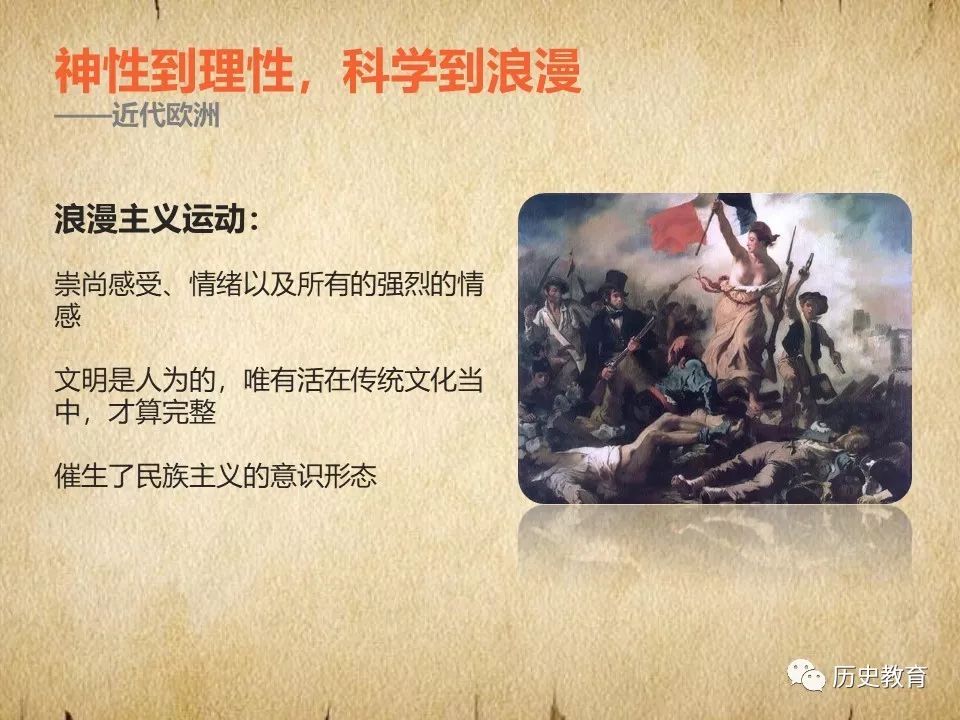 神性到理性，科学到浪漫
——近代欧洲

浪漫主义运动：

崇尚感受、情绪以及所有的强烈的情感

文明是人为的，唯有活在传统文化当中，才算完整

催生了民族主义的意识形态

历史教育